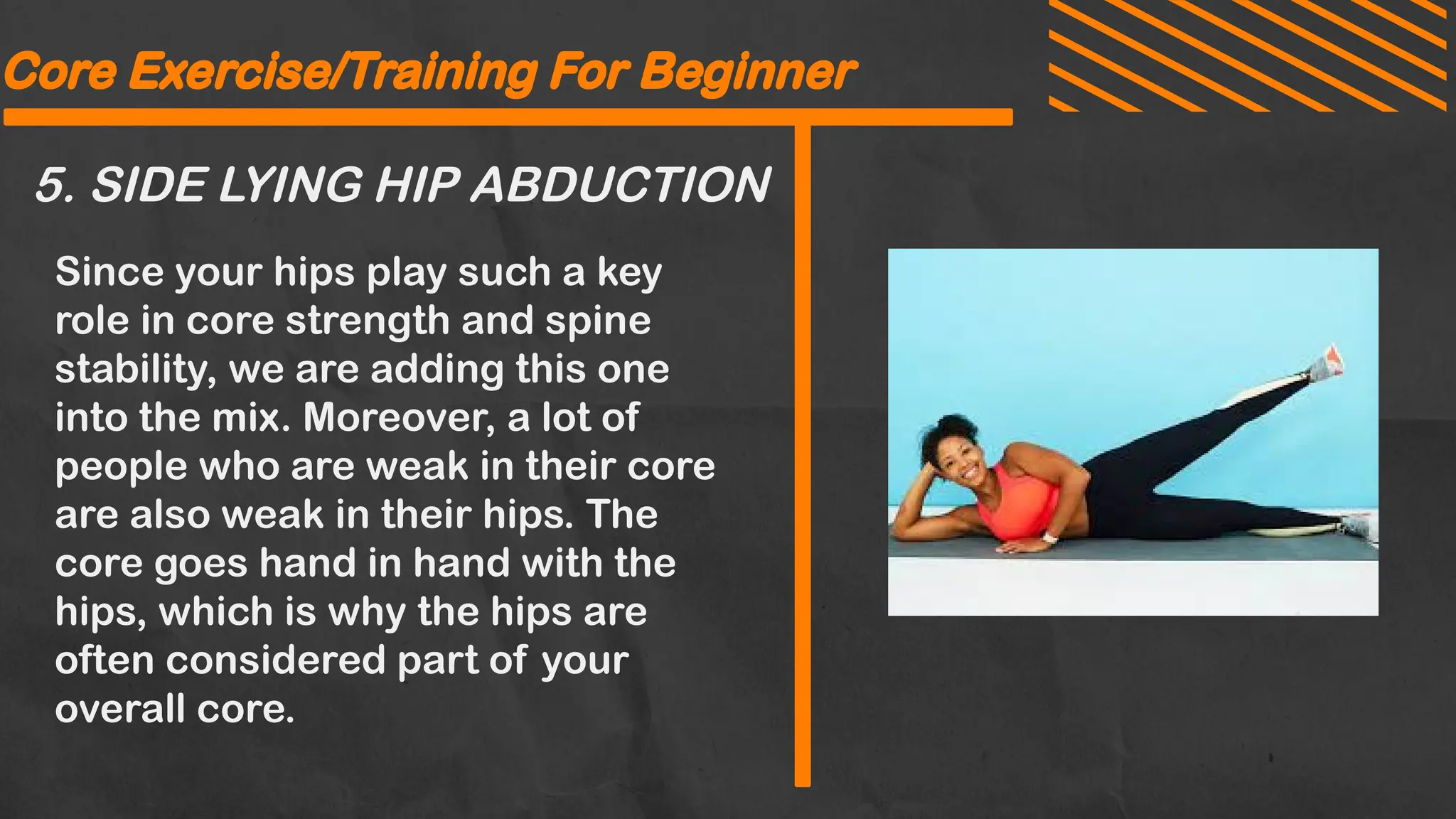 Core Exercise/Training For Beginner

5. SIDE LYING HIP ABDUCTION

Since your hips play such a key role in core strength and spine stability, we are adding this one into the mix. Moreover, a lot of people who are weak in their core are also weak in their hips. The core goes hand in hand with the hips, which is why the hips are often considered part of your overall core.